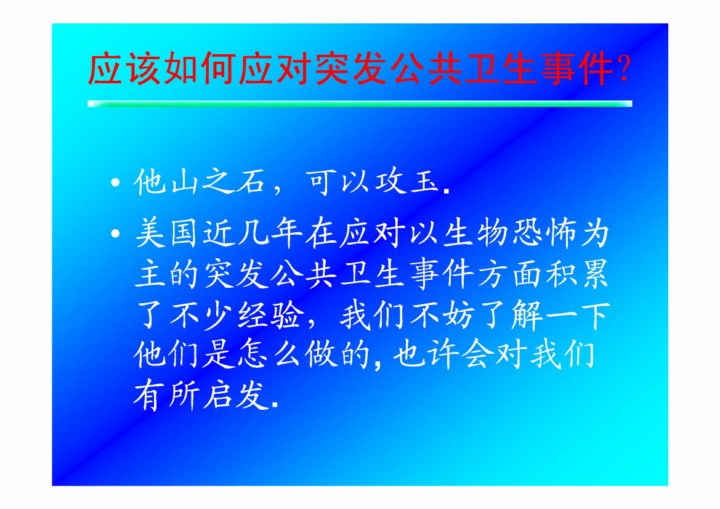 应该如何应对突发公共卫生事件?

• 他山之石，可以攻玉.
• 美国近几年在应对以生物恐怖为主的突发公共卫生事件方面积累了不少经验，我们不妨了解一下他们是怎么做的,也许会对我们有所启发.